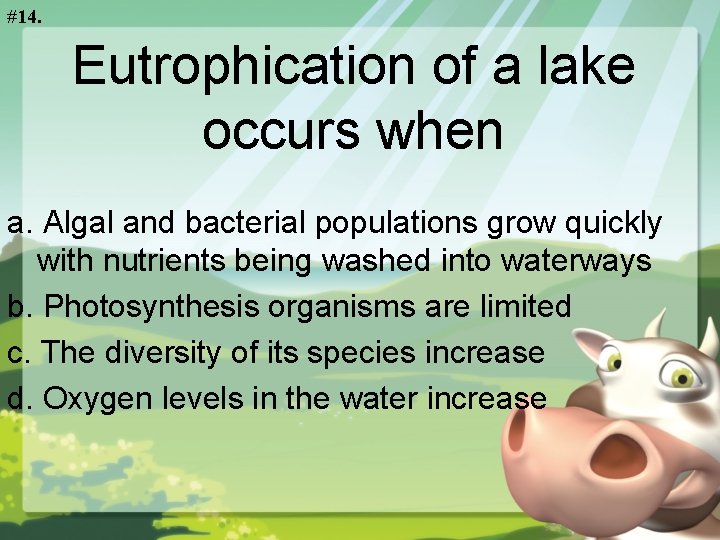 #14.

Eutrophication of a lake occurs when

a. Algal and bacterial populations grow quickly with nutrients being washed into waterways

b. Photosynthesis organisms are limited

c. The diversity of its species increase

d. Oxygen levels in the water increase